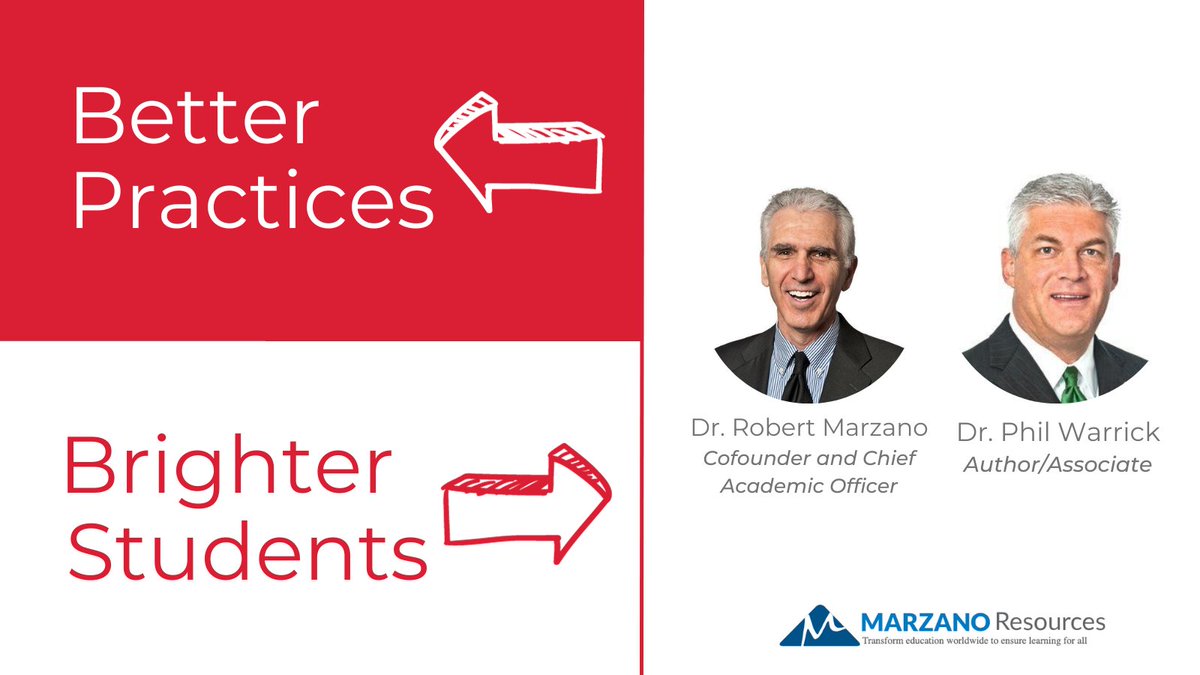 Better Practices

Brighter Students

Dr. Robert Marzano
Cofounder and Chief Academic Officer

Dr. Phil Warrick
Author/Associate

MARZANO Resources
Transform education worldwide to ensure learning for all